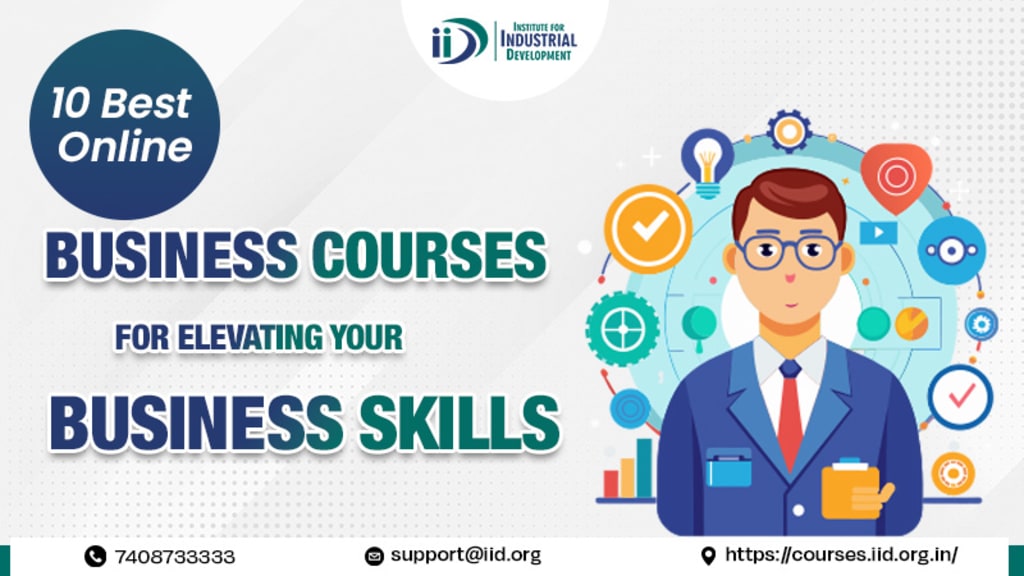 iiD INSTITUTE FOR INDUSTRIAL DEVELOPMENT

10 Best Online

BUSINESS COURSES

FOR ELEVATING YOUR

BUSINESS SKILLS

7408733333

support@iid.org

https://courses.iid.org.in/